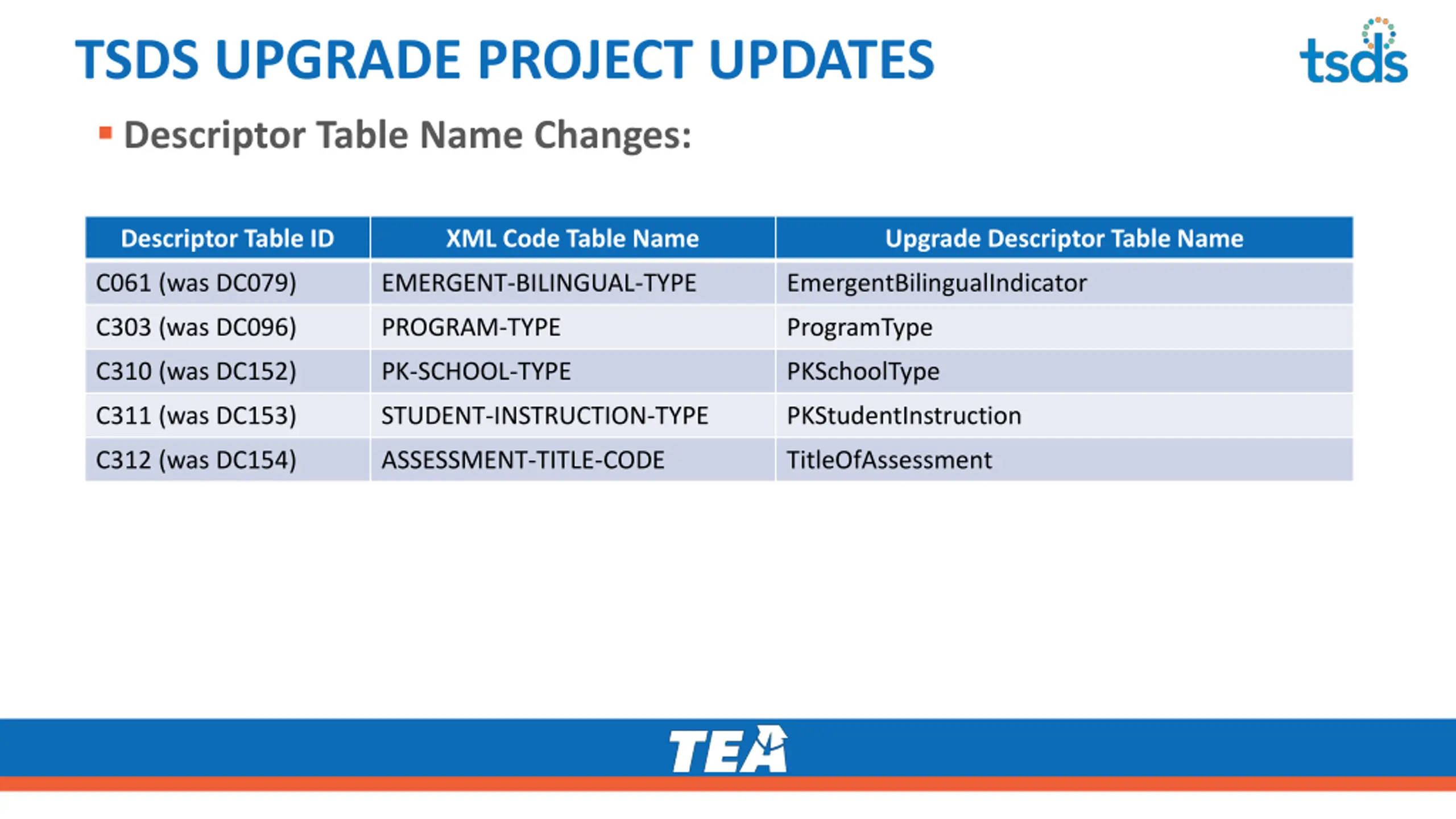 TSDS UPGRADE PROJECT UPDATES

tsds

▪ Descriptor Table Name Changes:

| Descriptor Table ID | XML Code Table Name | Upgrade Descriptor Table Name |
|---|---|---|
| C061 (was DC079) | EMERGENT-BILINGUAL-TYPE | EmergentBilingualIndicator |
| C303 (was DC096) | PROGRAM-TYPE | ProgramType |
| C310 (was DC152) | PK-SCHOOL-TYPE | PKSchoolType |
| C311 (was DC153) | STUDENT-INSTRUCTION-TYPE | PKStudentInstruction |
| C312 (was DC154) | ASSESSMENT-TITLE-CODE | TitleOfAssessment |

TEA